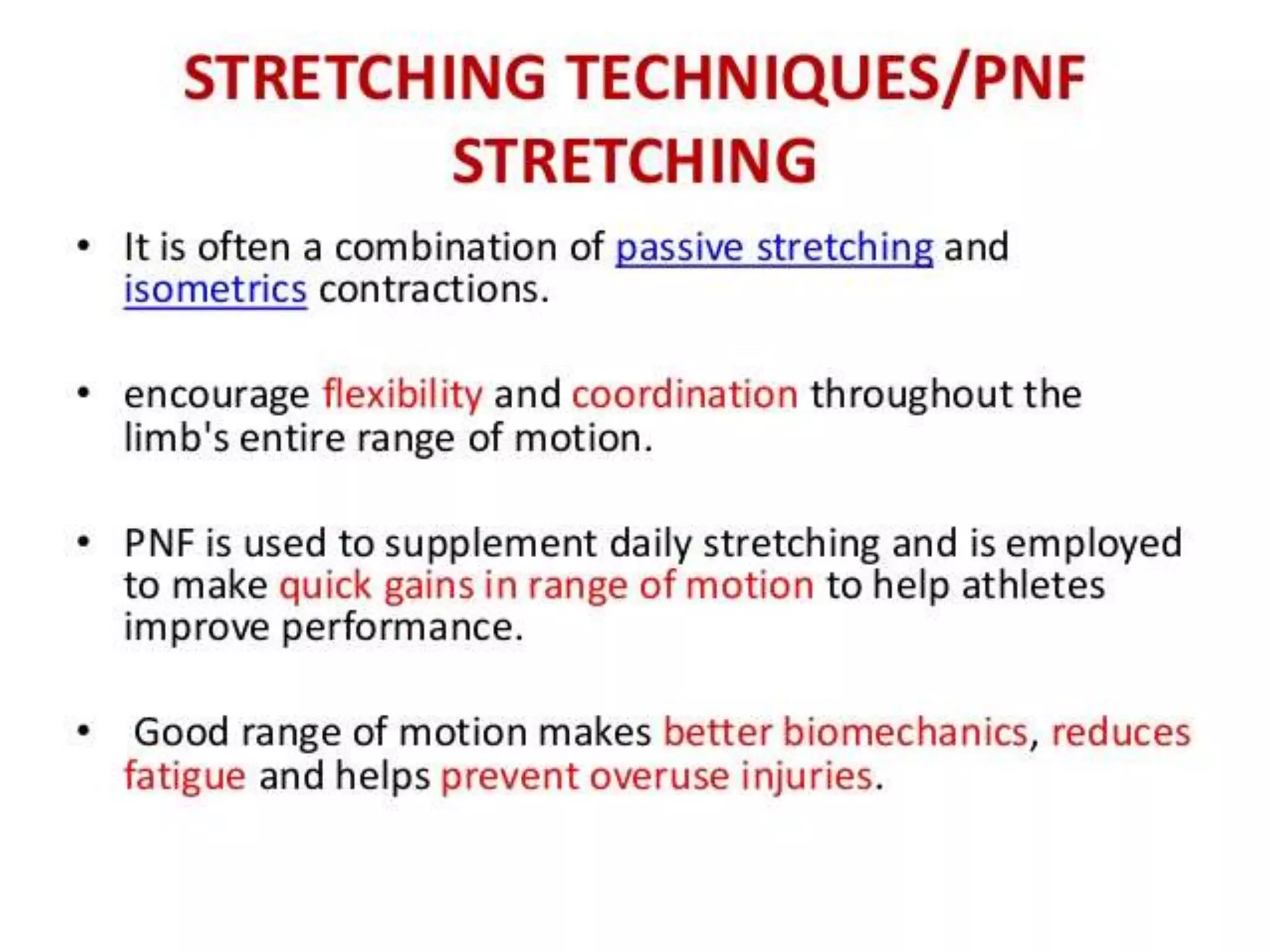 STRETCHING TECHNIQUES/PNF STRETCHING

• It is often a combination of passive stretching and isometrics contractions.

• encourage flexibility and coordination throughout the limb's entire range of motion.

• PNF is used to supplement daily stretching and is employed to make quick gains in range of motion to help athletes improve performance.

• Good range of motion makes better biomechanics, reduces fatigue and helps prevent overuse injuries.